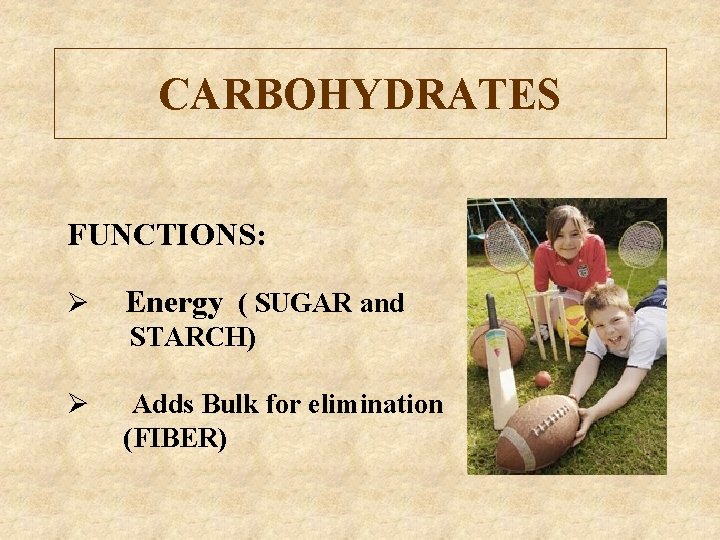 CARBOHYDRATES

FUNCTIONS:

➢ Energy ( SUGAR and STARCH)

➢ Adds Bulk for elimination (FIBER)